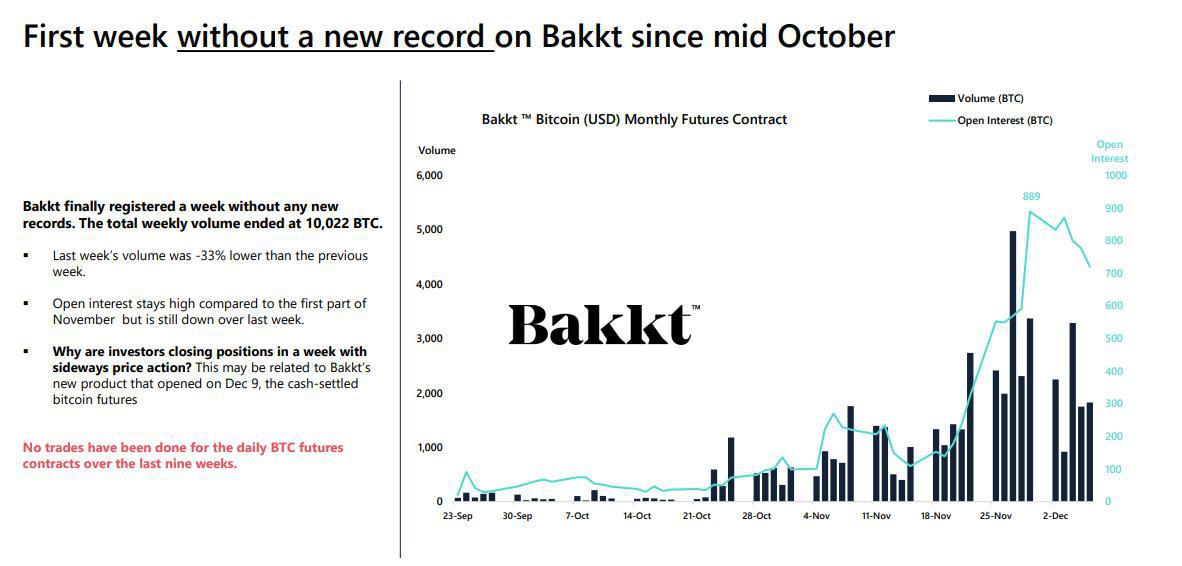 First week without a new record on Bakkt since mid October

Bakkt finally registered a week without any new records. The total weekly volume ended at 10,022 BTC.

▪ Last week's volume was -33% lower than the previous week.

▪ Open interest stays high compared to the first part of November but is still down over last week.

▪ Why are investors closing positions in a week with sideways price action? This may be related to Bakkt's new product that opened on Dec 9, the cash-settled bitcoin futures

No trades have been done for the daily BTC futures contracts over the last nine weeks.

Bakkt ™ Bitcoin (USD) Monthly Futures Contract

Volume (BTC)
Open Interest (BTC)

Volume
6,000
5,000
4,000
3,000
2,000
1,000
0

Open Interest
1000
900
800
700
600
500
400
300
200
100
0

889

Bakkt™

23-Sep 30-Sep 7-Oct 14-Oct 21-Oct 28-Oct 4-Nov 11-Nov 18-Nov 25-Nov 2-Dec